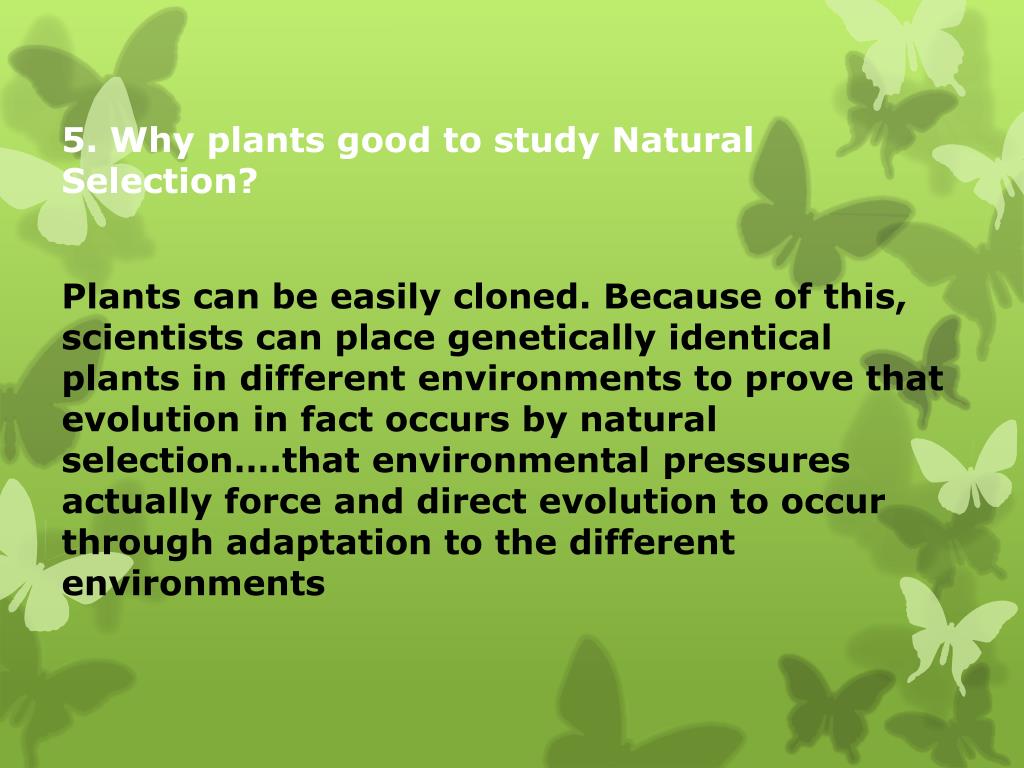 5. Why plants good to study Natural Selection?

Plants can be easily cloned. Because of this, scientists can place genetically identical plants in different environments to prove that evolution in fact occurs by natural selection….that environmental pressures actually force and direct evolution to occur through adaptation to the different environments